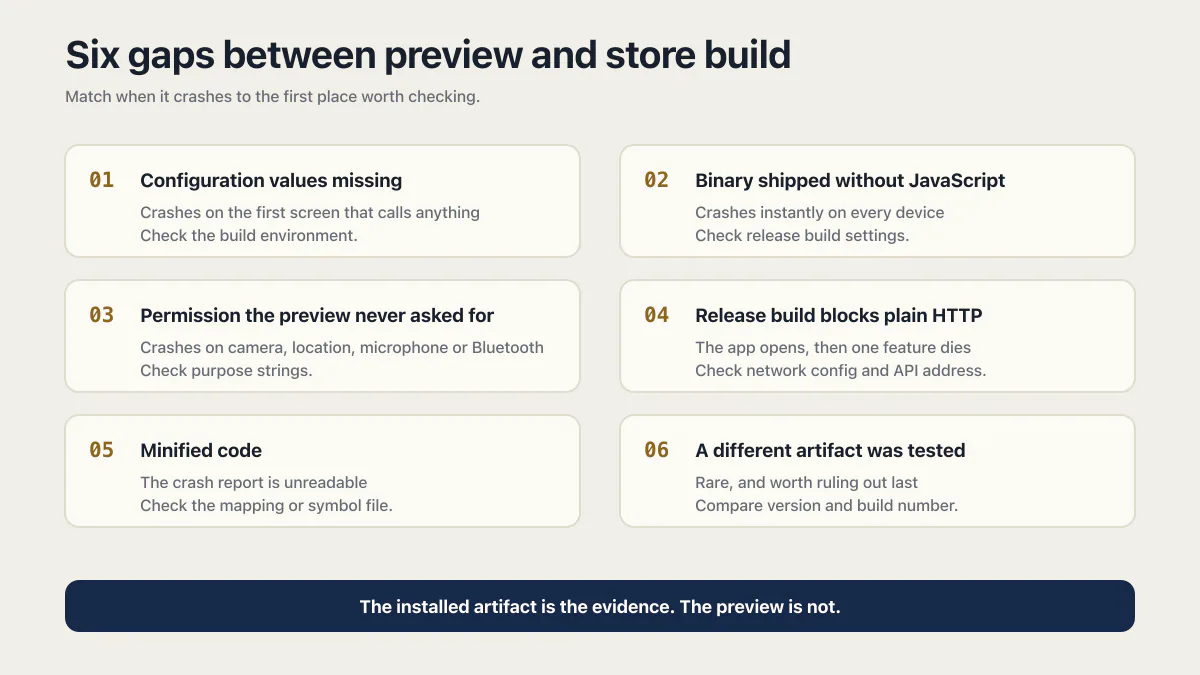 Six gaps between preview and store build

Match when it crashes to the first place worth checking.

01 Configuration values missing
Crashes on the first screen that calls anything
Check the build environment.

02 Binary shipped without JavaScript
Crashes instantly on every device
Check release build settings.

03 Permission the preview never asked for
Crashes on camera, location, microphone or Bluetooth
Check purpose strings.

04 Release build blocks plain HTTP
The app opens, then one feature dies
Check network config and API address.

05 Minified code
The crash report is unreadable
Check the mapping or symbol file.

06 A different artifact was tested
Rare, and worth ruling out last
Compare version and build number.

The installed artifact is the evidence. The preview is not.